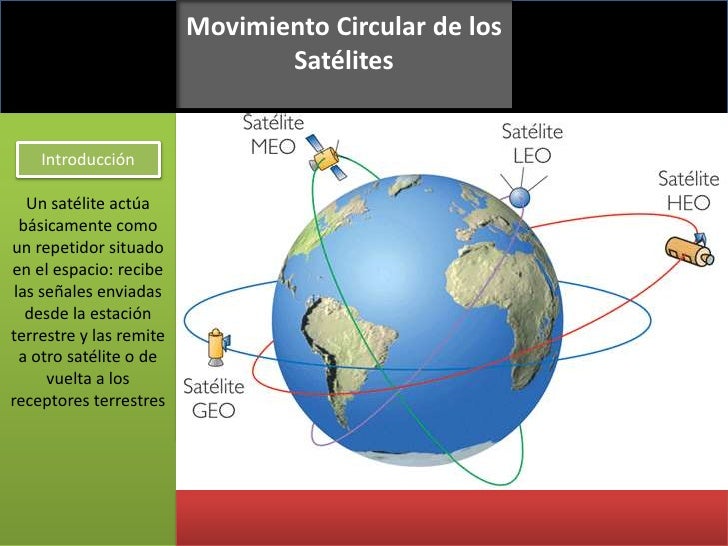 Movimiento Circular de los Satélites

Introducción

Un satélite actúa básicamente como un repetidor situado en el espacio: recibe las señales enviadas desde la estación terrestre y las remite a otro satélite o de vuelta a los receptores terrestres

Satélite MEO

Satélite LEO

Satélite HEO

Satélite GEO